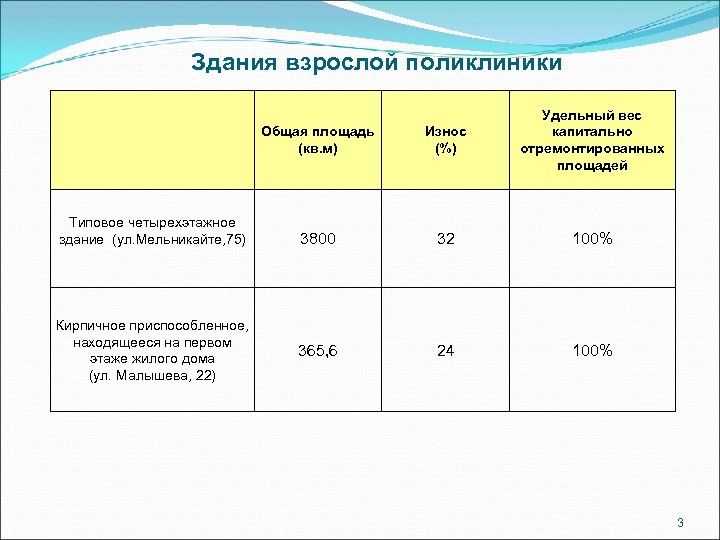 Здания взрослой поликлиники

|  | Общая площадь (кв.м) | Износ (%) | Удельный вес капитально отремонтированных площадей |
|---|---|---|---|
| Типовое четырехэтажное здание (ул.Мельникайте,75) | 3800 | 32 | 100% |
| Кирпичное приспособленное, находящееся на первом этаже жилого дома (ул. Малышева, 22) | 365,6 | 24 | 100% |

3